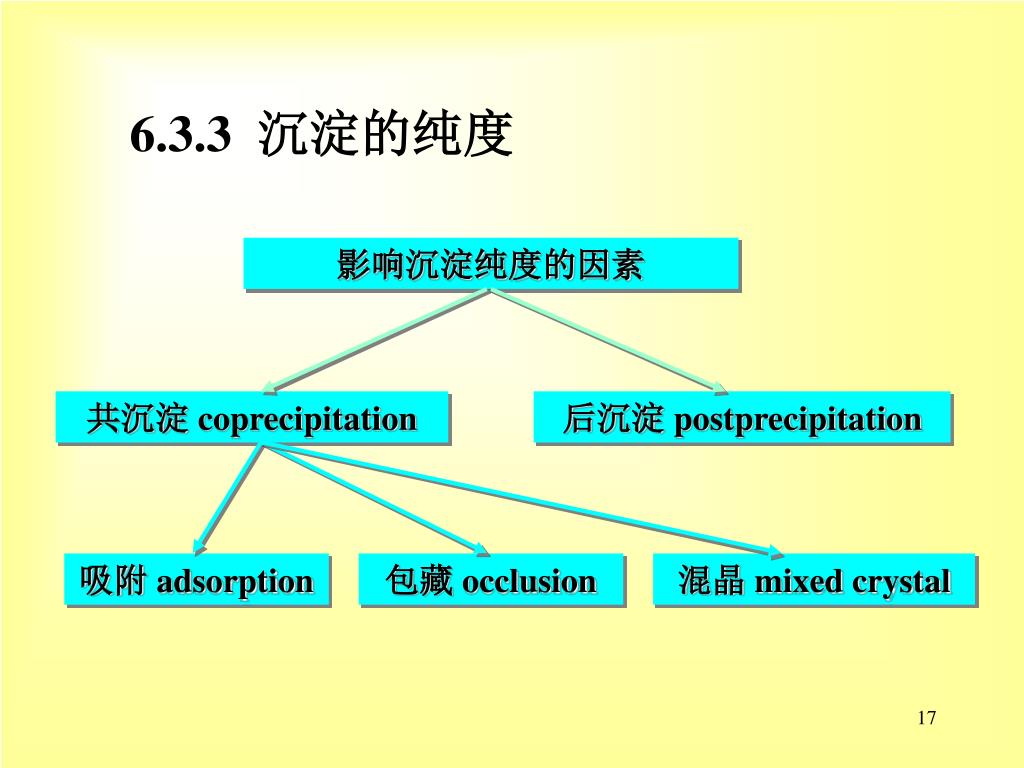 6.3.3 沉淀的纯度

影响沉淀纯度的因素

共沉淀 coprecipitation

后沉淀 postprecipitation

吸附 adsorption

包藏 occlusion

混晶 mixed crystal

17